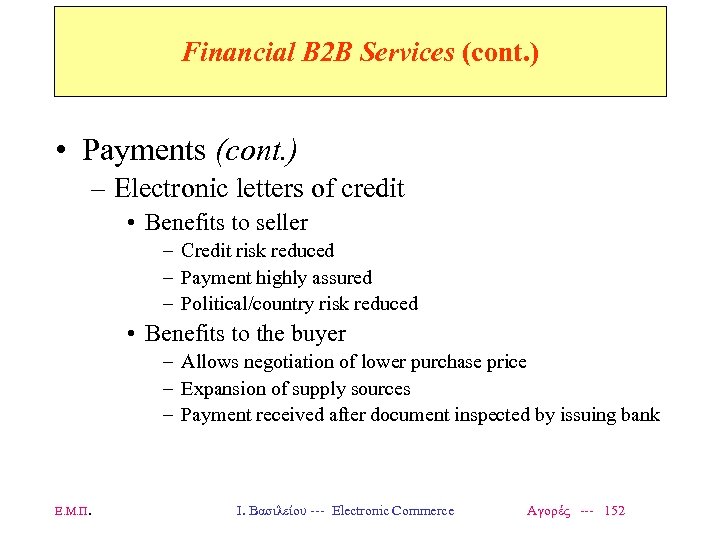 Financial B2B Services (cont.)

• Payments (cont.)

– Electronic letters of credit

• Benefits to seller

– Credit risk reduced

– Payment highly assured

– Political/country risk reduced

• Benefits to the buyer

– Allows negotiation of lower purchase price

– Expansion of supply sources

– Payment received after document inspected by issuing bank

Ε.Μ.Π. Ι. Βασιλείου --- Electronic Commerce Αγορές --- 152